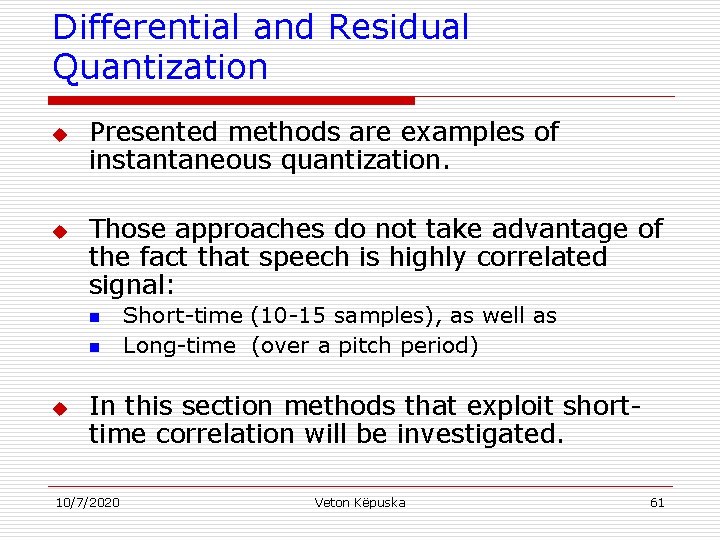 Differential and Residual Quantization

Presented methods are examples of instantaneous quantization.

Those approaches do not take advantage of the fact that speech is highly correlated signal:

Short-time (10-15 samples), as well as

Long-time (over a pitch period)

In this section methods that exploit short-time correlation will be investigated.

10/7/2020

Veton Këpuska

61